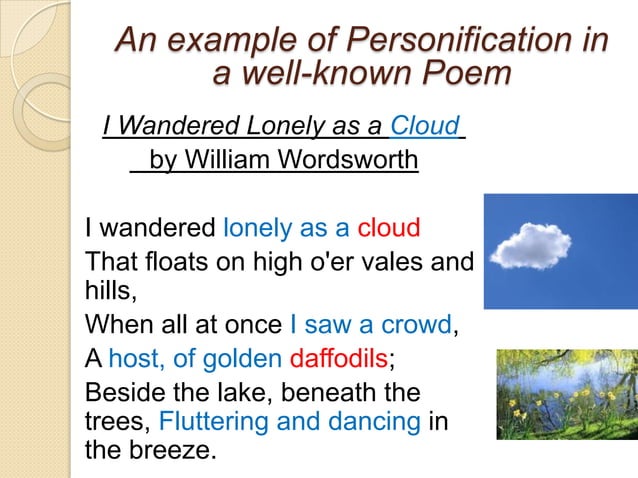 An example of Personification in a well-known Poem

I Wandered Lonely as a Cloud

by William Wordsworth

I wandered lonely as a cloud

That floats on high o'er vales and hills,

When all at once I saw a crowd,

A host, of golden daffodils;

Beside the lake, beneath the trees, Fluttering and dancing in the breeze.